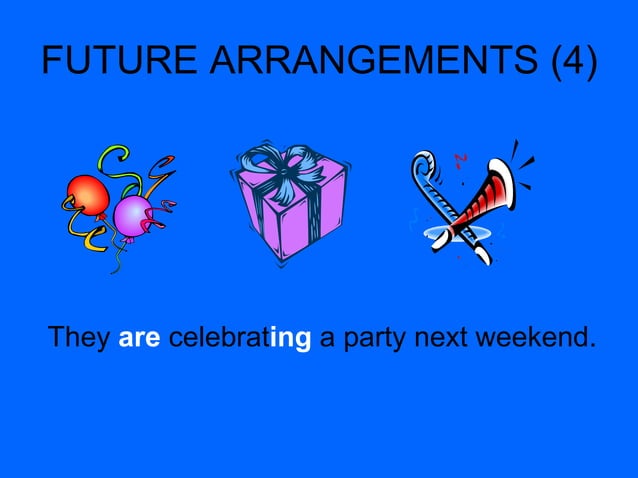 FUTURE ARRANGEMENTS (4)

They are celebrating a party next weekend.